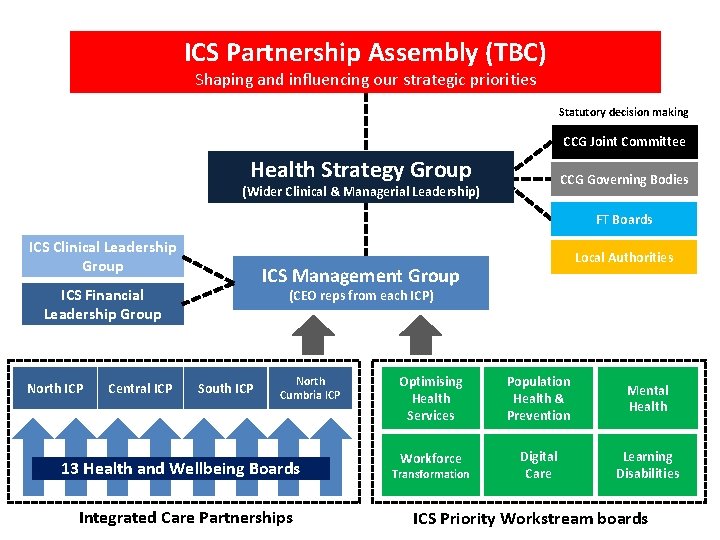 ICS Partnership Assembly (TBC)
Shaping and influencing our strategic priorities

Statutory decision making

CCG Joint Committee

CCG Governing Bodies

FT Boards

Local Authorities

Health Strategy Group
(Wider Clinical & Managerial Leadership)

ICS Clinical Leadership Group

ICS Financial Leadership Group

ICS Management Group
(CEO reps from each ICP)

North ICP

Central ICP

South ICP

North Cumbria ICP

13 Health and Wellbeing Boards

Integrated Care Partnerships

Optimising Health Services

Population Health & Prevention

Mental Health

Workforce Transformation

Digital Care

Learning Disabilities

ICS Priority Workstream boards